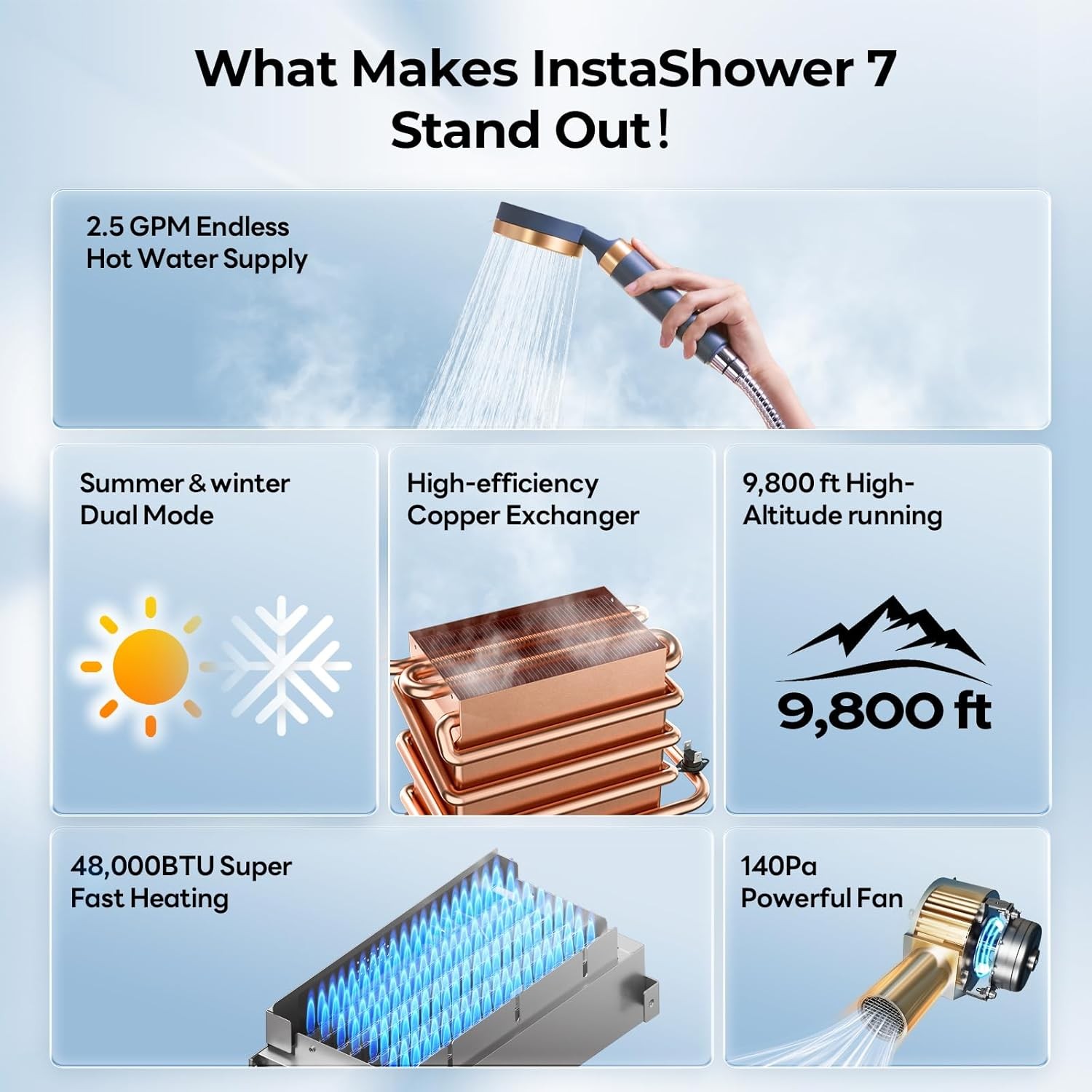 What Makes InstaShower 7 Stand Out!

2.5 GPM Endless Hot Water Supply

Summer & winter Dual Mode

High-efficiency Copper Exchanger

9,800 ft High-Altitude running

9,800 ft

48,000BTU Super Fast Heating

140Pa Powerful Fan